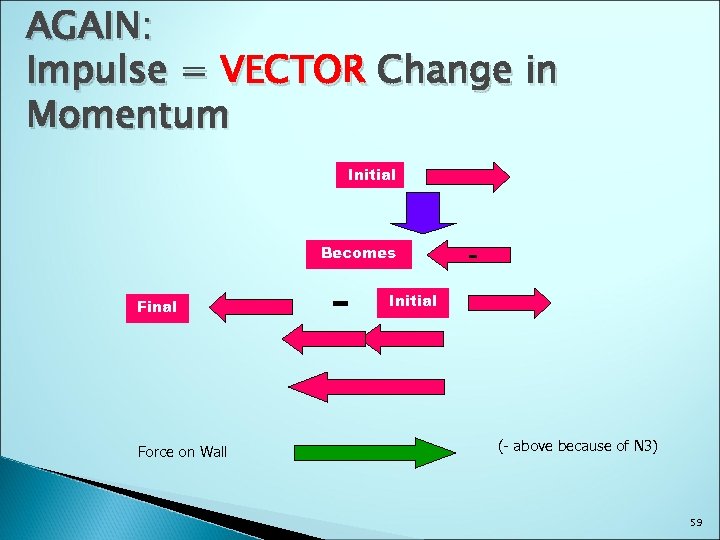 AGAIN:
Impulse = VECTOR Change in Momentum

Initial

Becomes -

Final - Initial

Force on Wall (- above because of N3)

59